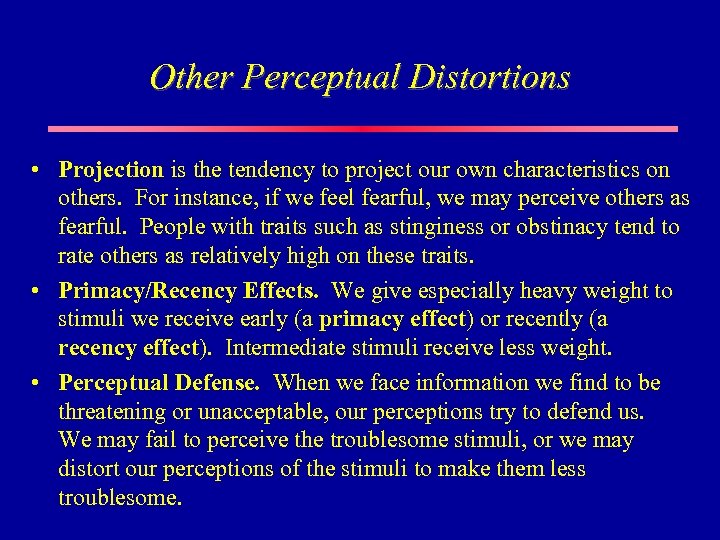 Other Perceptual Distortions

• Projection is the tendency to project our own characteristics on others. For instance, if we feel fearful, we may perceive others as fearful. People with traits such as stinginess or obstinacy tend to rate others as relatively high on these traits.

• Primacy/Recency Effects. We give especially heavy weight to stimuli we receive early (a primacy effect) or recently (a recency effect). Intermediate stimuli receive less weight.

• Perceptual Defense. When we face information we find to be threatening or unacceptable, our perceptions try to defend us. We may fail to perceive the troublesome stimuli, or we may distort our perceptions of the stimuli to make them less troublesome.